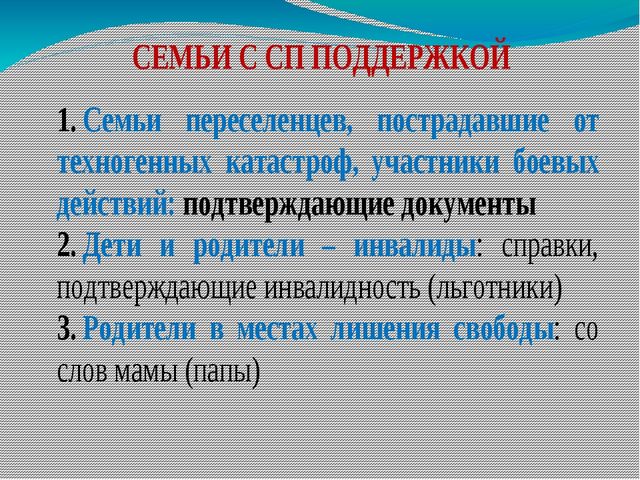 СЕМЬИ С СП ПОДДЕРЖКОЙ

1. Семьи переселенцев, пострадавшие от техногенных катастроф, участники боевых действий: подтверждающие документы

2. Дети и родители – инвалиды: справки, подтверждающие инвалидность (льготники)

3. Родители в местах лишения свободы: со слов мамы (папы)